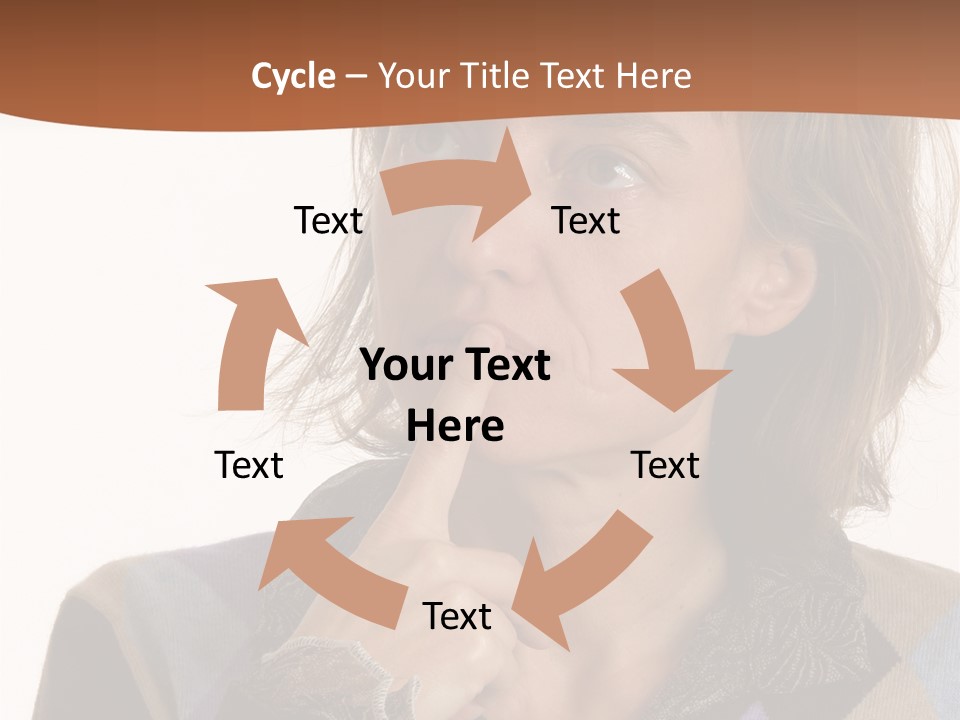 Cycle – Your Title Text Here

Text

Text

Your Text Here

Text

Text

Text